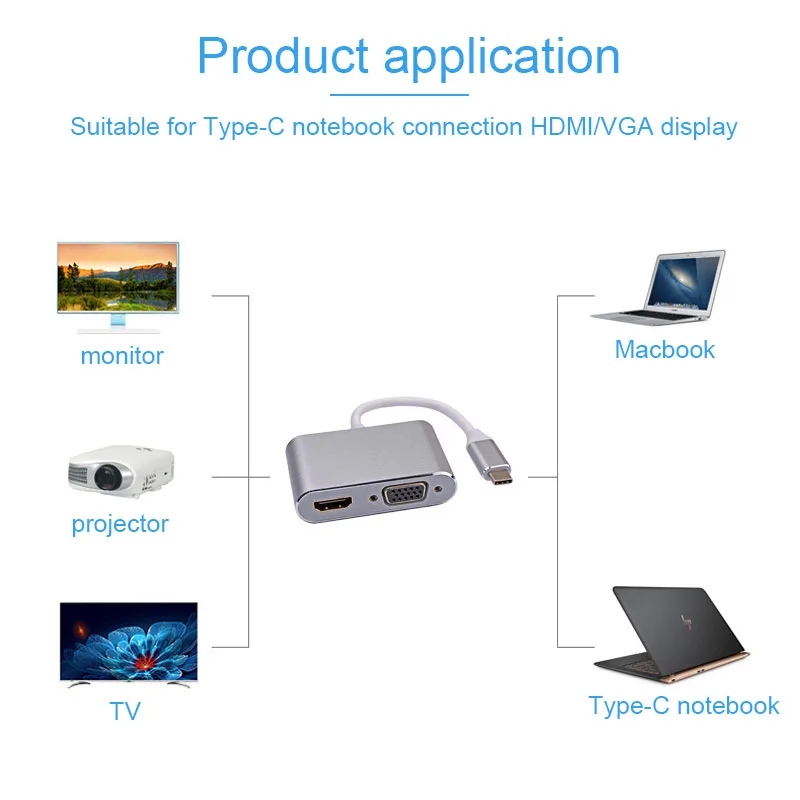 Product application

Suitable for Type-C notebook connection HDMI/VGA display

monitor

projector

TV

Macbook

Type-C notebook